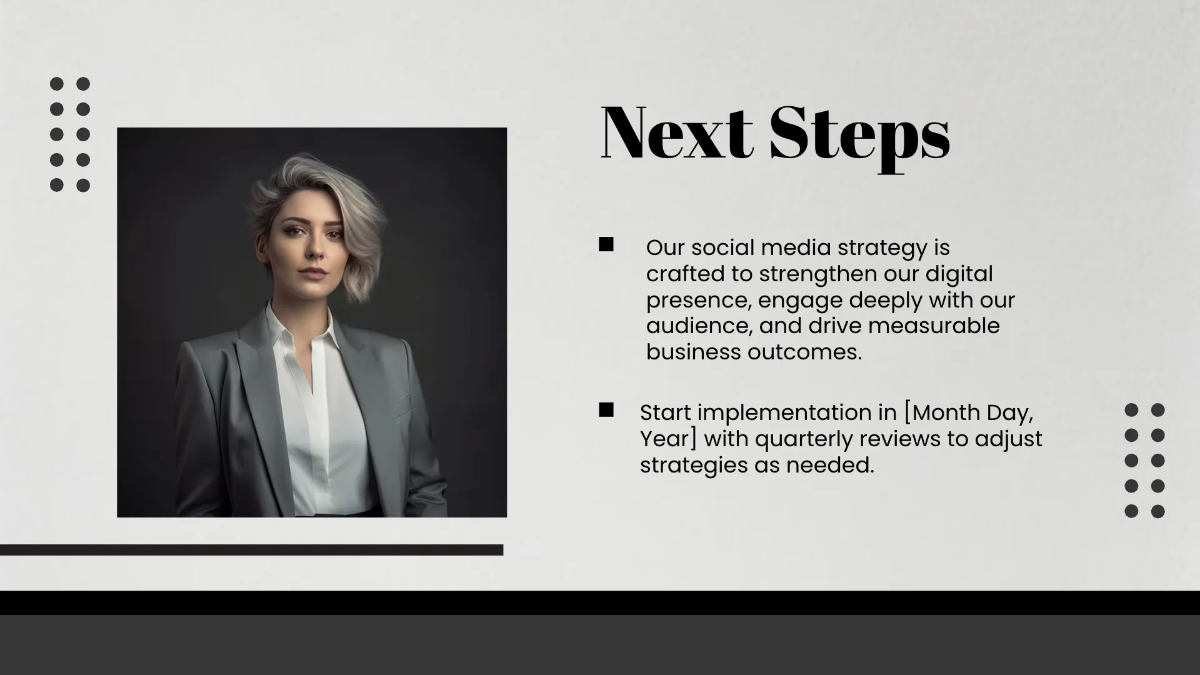 Next Steps

■ Our social media strategy is crafted to strengthen our digital presence, engage deeply with our audience, and drive measurable business outcomes.

■ Start implementation in [Month Day, Year] with quarterly reviews to adjust strategies as needed.